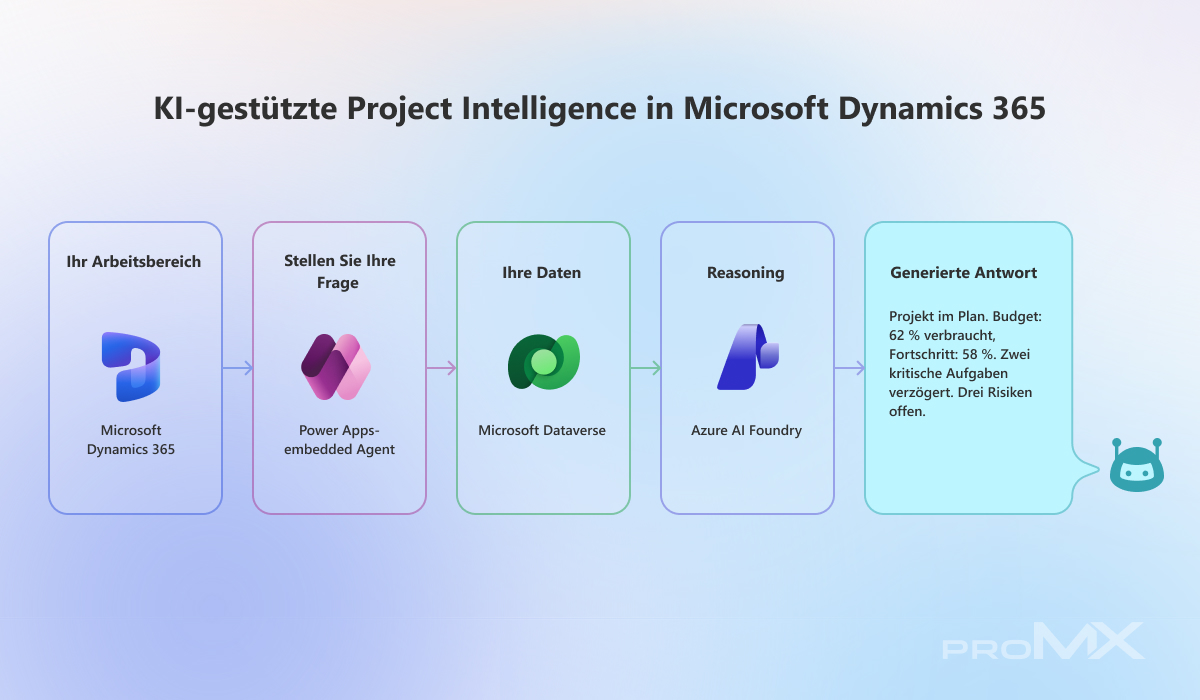 KI-gestützte Project Intelligence in Microsoft Dynamics 365

Ihr Arbeitsbereich

Microsoft Dynamics 365

Stellen Sie Ihre Frage

Power Apps-embedded Agent

Ihre Daten

Microsoft Dataverse

Reasoning

Azure AI Foundry

Generierte Antwort

Projekt im Plan. Budget: 62 % verbraucht, Fortschritt: 58 %. Zwei kritische Aufgaben verzögert. Drei Risiken offen.

proMX